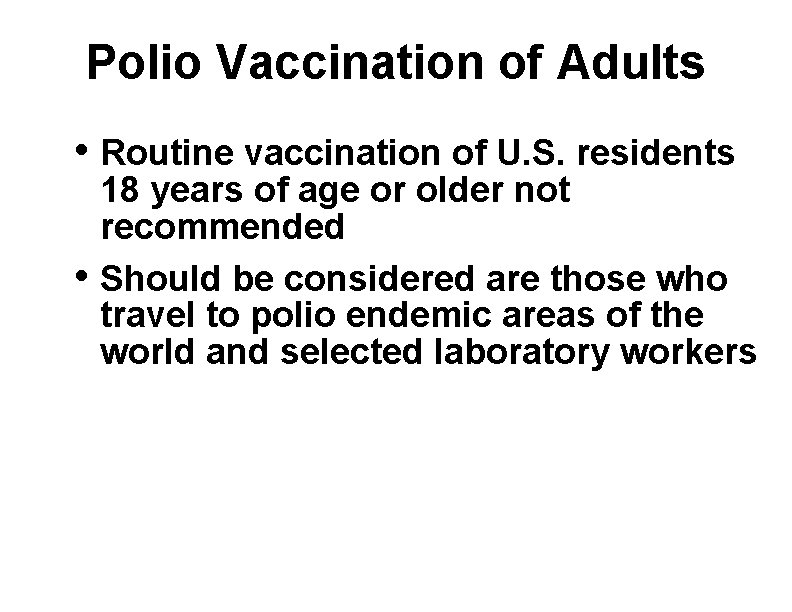 Polio Vaccination of Adults

• Routine vaccination of U.S. residents 18 years of age or older not recommended

• Should be considered are those who travel to polio endemic areas of the world and selected laboratory workers